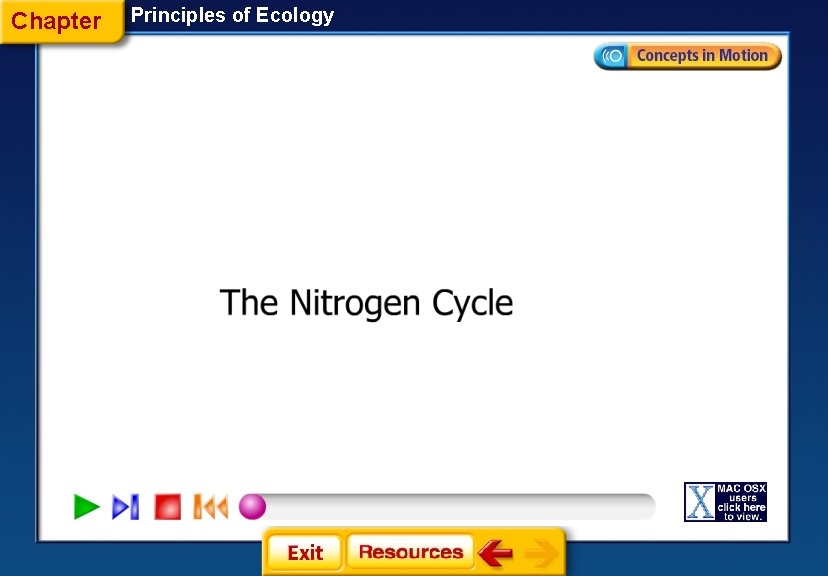 Chapter Principles of Ecology

Concepts in Motion

The Nitrogen Cycle

X MAC OSX users click here to view.

Exit Resources